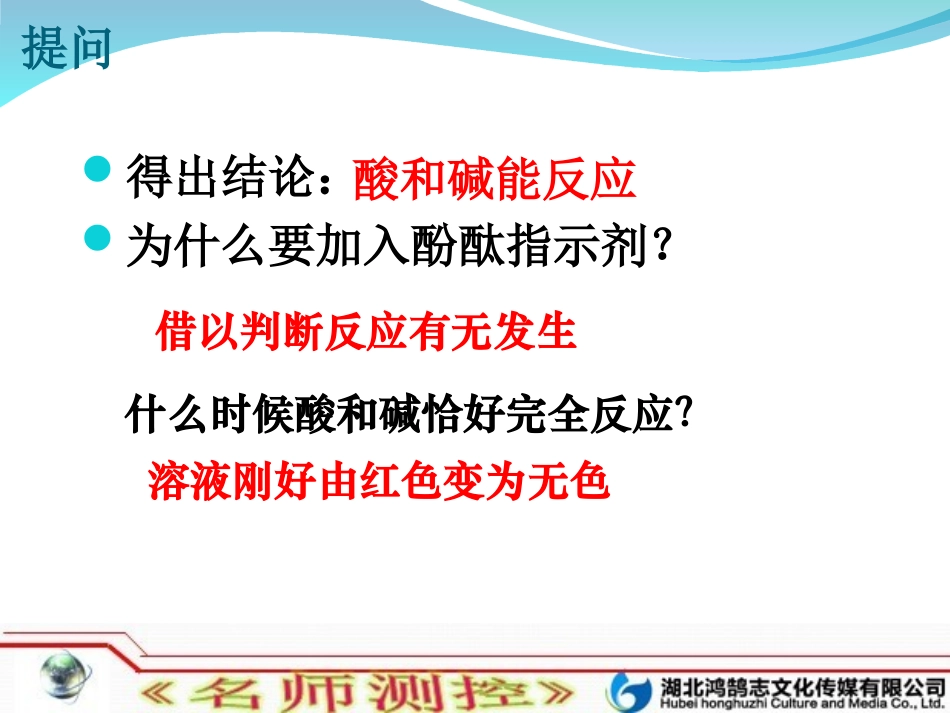 提问

得出结论：酸和碱能反应

为什么要加入酚酞指示剂？

借以判断反应有无发生

什么时候酸和碱恰好完全反应?

溶液刚好由红色变为无色

《名师测控》

湖北鸿鹄志文化传媒有限公司
Hubei honghuzhi Culture and Media Co., Ltd.